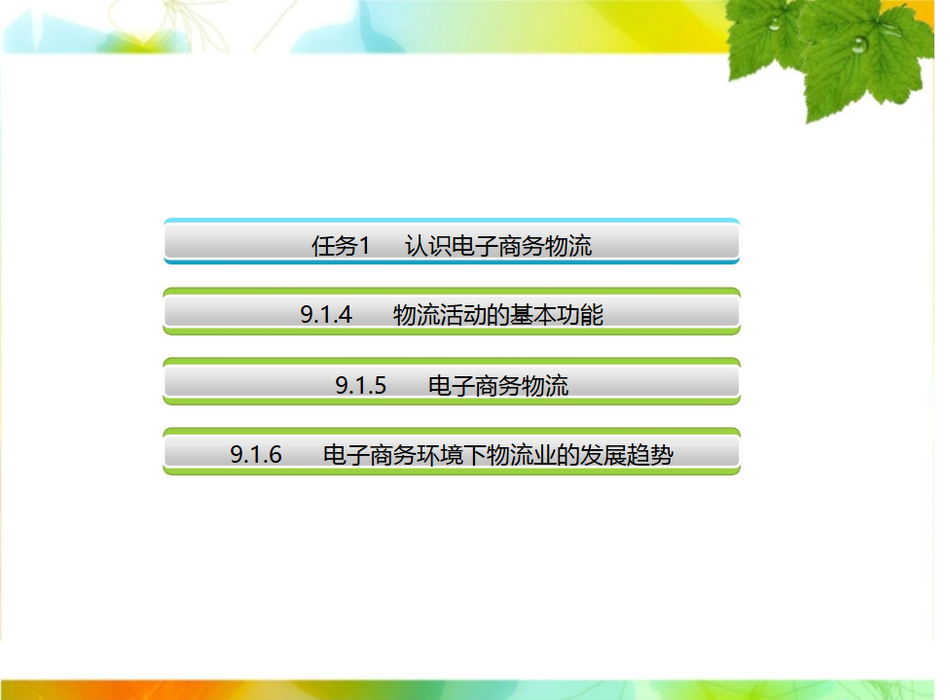 任务1　认识电子商务物流

9.1.4　物流活动的基本功能

9.1.5　电子商务物流

9.1.6　电子商务环境下物流业的发展趋势